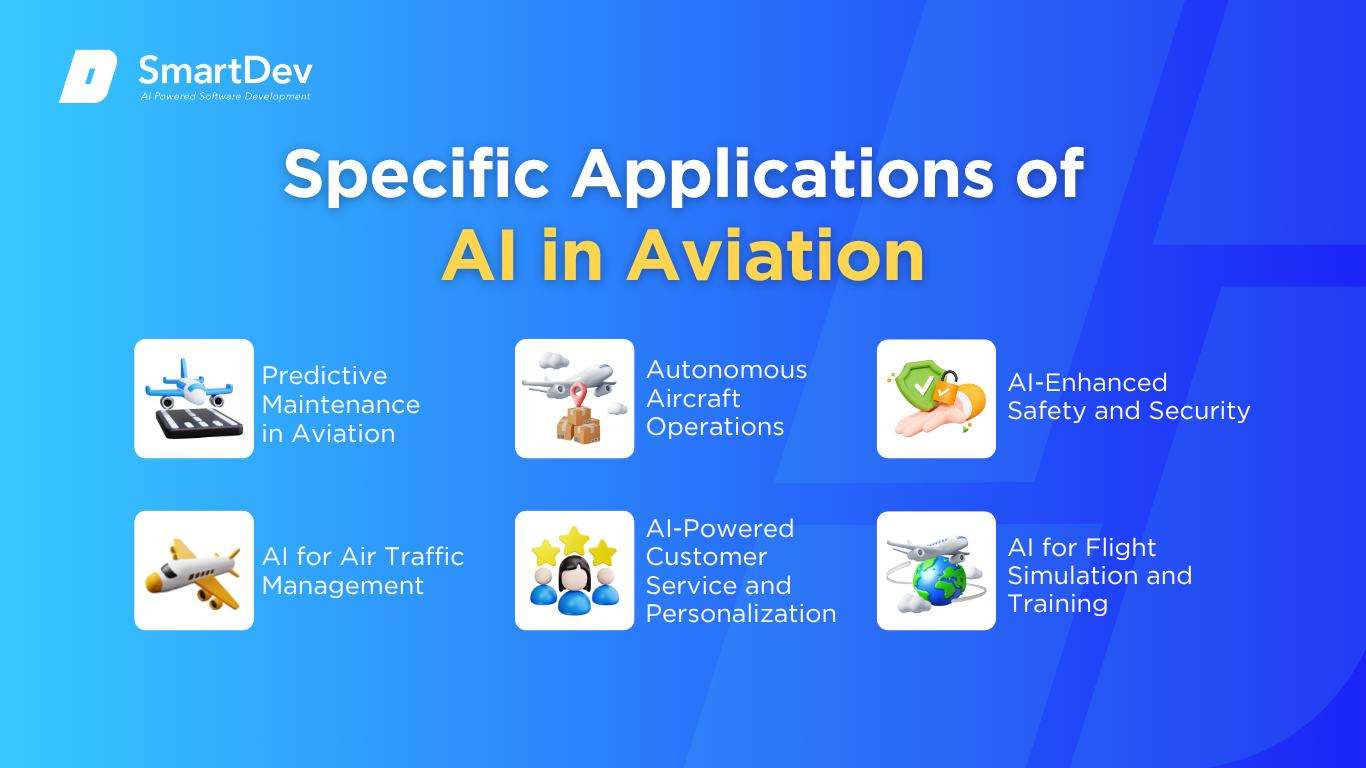 SmartDev
AI Powered Software Development

Specific Applications of AI in Aviation

Predictive Maintenance in Aviation

Autonomous Aircraft Operations

AI-Enhanced Safety and Security

AI for Air Traffic Management

AI-Powered Customer Service and Personalization

AI for Flight Simulation and Training